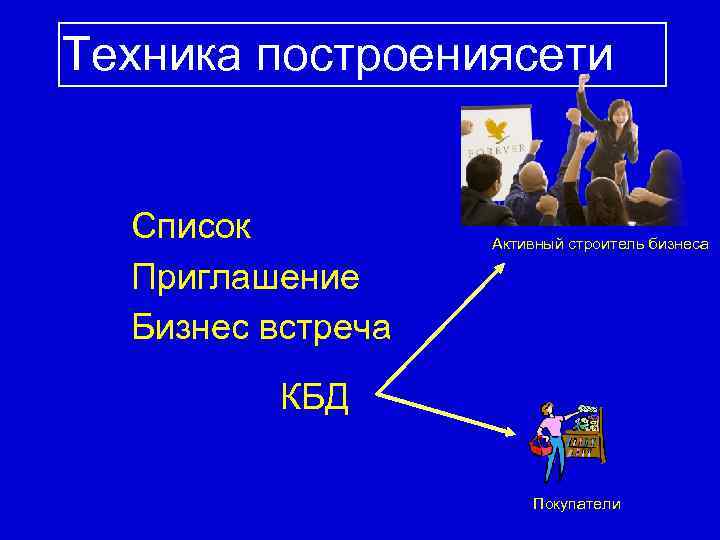 Техника построениясети

FOREVER

Список
Приглашение
Бизнес встреча

КБД

Активный строитель бизнеса

Покупатели